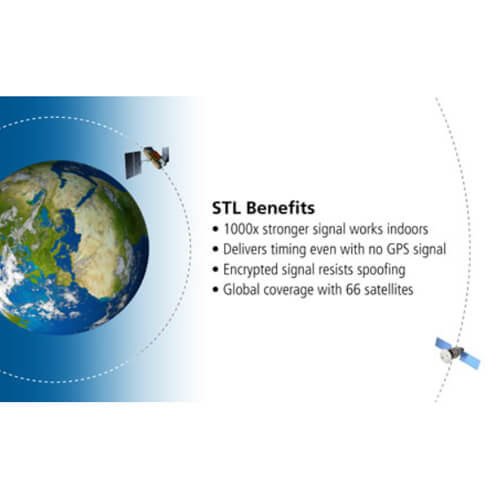 STL Benefits
• 1000x stronger signal works indoors
• Delivers timing even with no GPS signal
• Encrypted signal resists spoofing
• Global coverage with 66 satellites